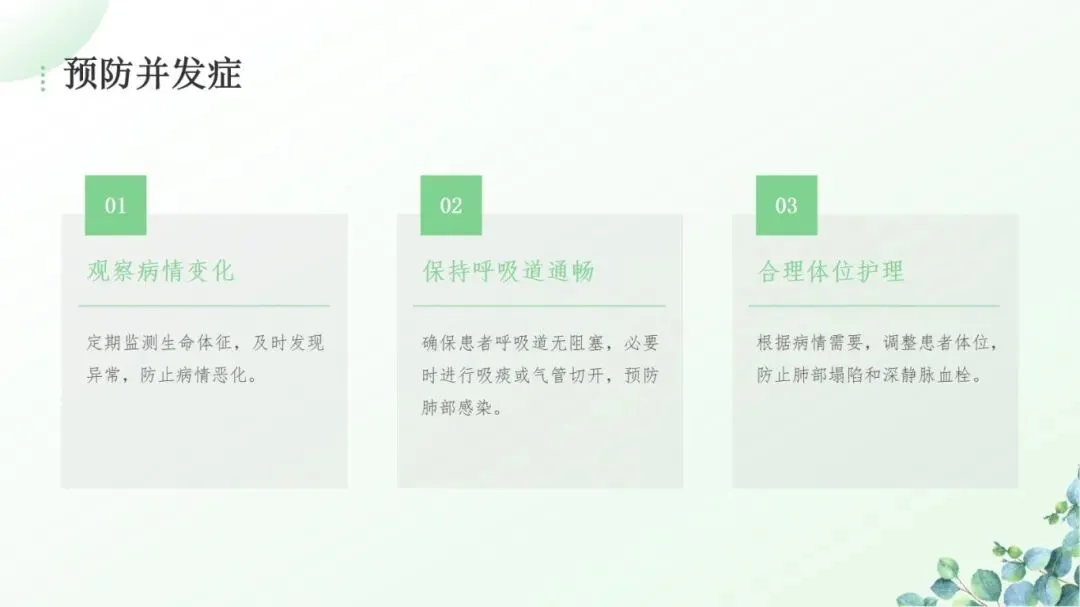 预防并发症

01

观察病情变化

定期监测生命体征，及时发现异常，防止病情恶化。

02

保持呼吸道通畅

确保患者呼吸道无阻塞，必要时进行吸痰或气管切开，预防肺部感染。

03

合理体位护理

根据病情需要，调整患者体位，防止肺部塌陷和深静脉血栓。